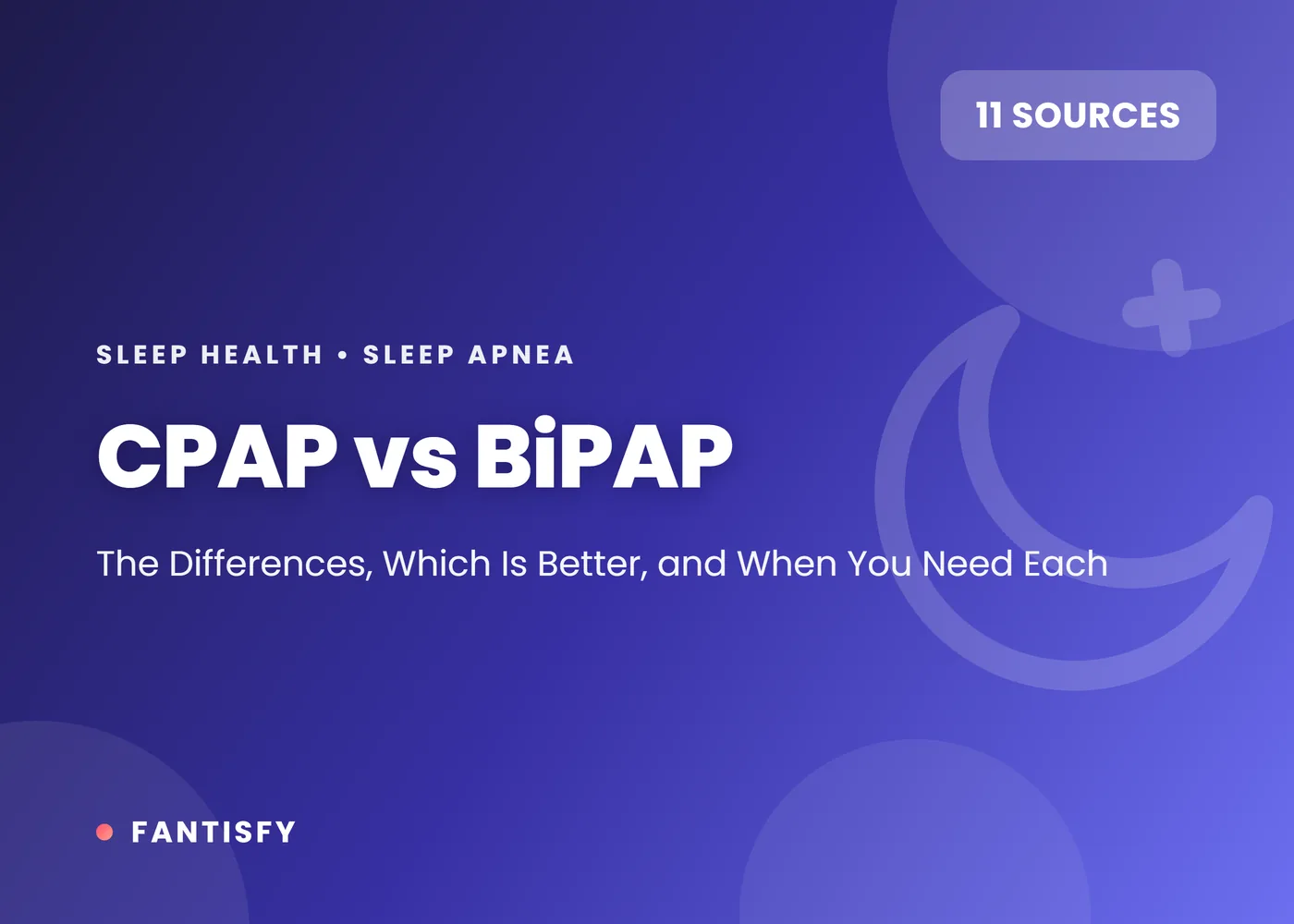 11 SOURCES

SLEEP HEALTH • SLEEP APNEA

CPAP vs BiPAP

The Differences, Which Is Better, and When You Need Each

FANTISFY